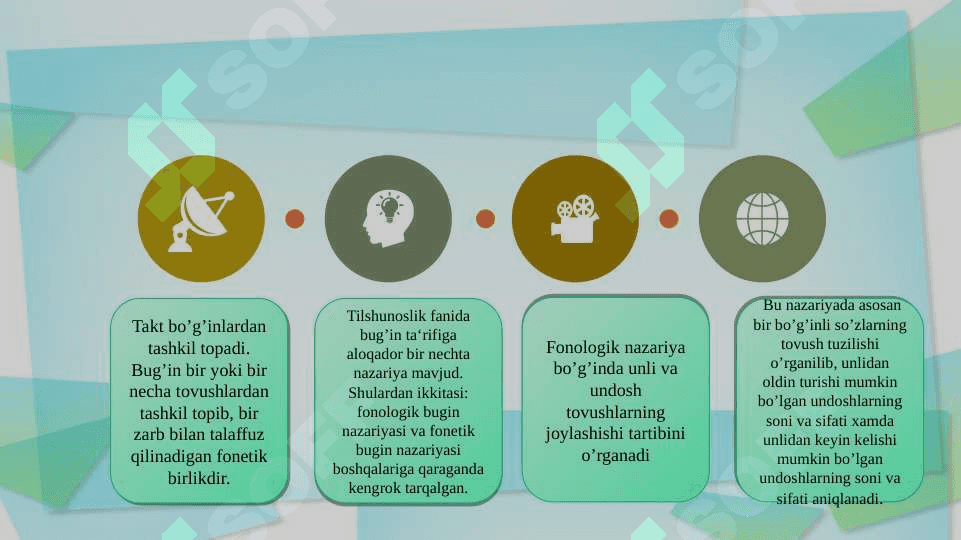 Takt bo’g’inlardan tashkil topadi. Bug’in bir yoki bir necha tovushlardan tashkil topib, bir zarb bilan talaffuz qilinadigan fonetik birlikdir.

Tilshunoslik fanida bug’in ta‘rifiga aloqador bir nechta nazariya mavjud. Shulardan ikkitasi: fonologik bugin nazariyasi va fonetik bugin nazariyasi boshqalariga qaraganda kengrok tarqalgan.

Fonologik nazariya bo’g’inda unli va undosh tovushlarning joylashishi tartibini o’rganadi

Bu nazariyada asosan bir bo’g’inli so’zlarning tovush tuzilishi o’rganilib, unlidan oldin turishi mumkin bo’lgan undoshlarning soni va sifati xamda unlidan keyin kelishi mumkin bo’lgan undoshlarning soni va sifati aniqlanadi.